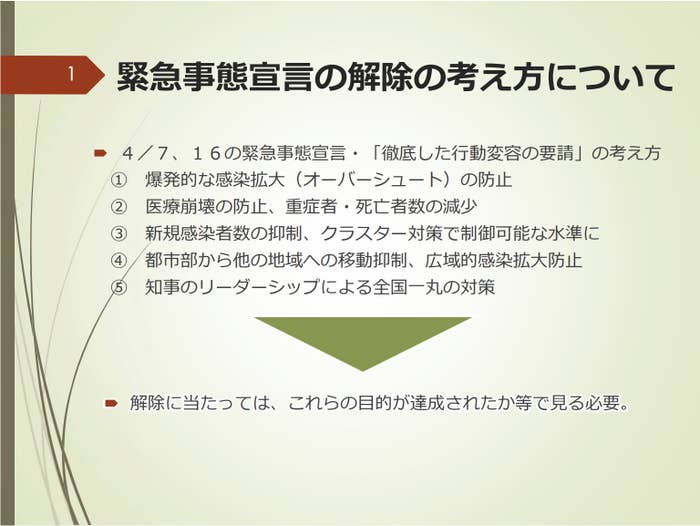 1 緊急事態宣言の解除の考え方について

４／７、１６の緊急事態宣言・「徹底した行動変容の要請」の考え方
① 爆発的な感染拡大（オーバーシュート）の防止
② 医療崩壊の防止、重症者・死亡者数の減少
③ 新規感染者数の抑制、クラスター対策で制御可能な水準に
④ 都市部から他の地域への移動抑制、広域的感染拡大防止
⑤ 知事のリーダーシップによる全国一丸の対策

解除に当たっては、これらの目的が達成されたか等で見る必要。